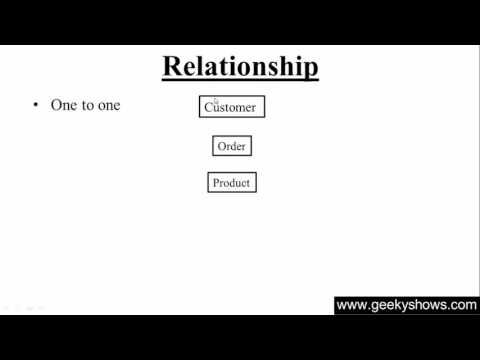 Relationship

• One to one

Customer

Order

Product

www.geekyshows.com